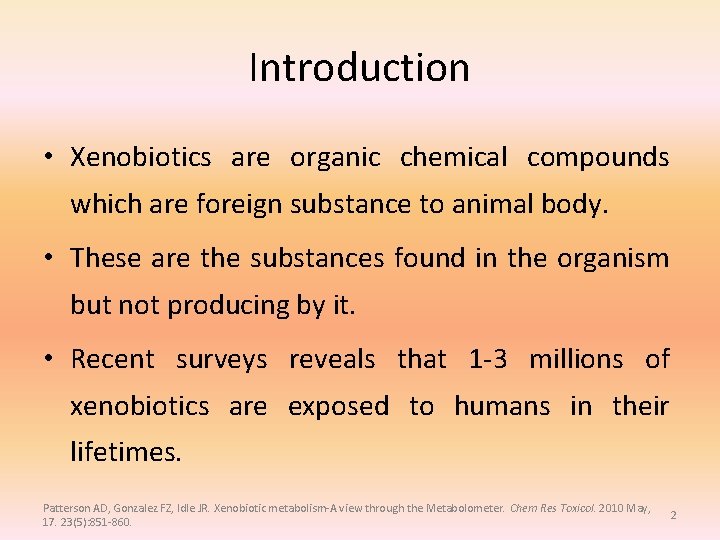 Introduction

• Xenobiotics are organic chemical compounds which are foreign substance to animal body.

• These are the substances found in the organism but not producing by it.

• Recent surveys reveals that 1-3 millions of xenobiotics are exposed to humans in their lifetimes.

Patterson AD, Gonzalez FZ, Idle JR. Xenobiotic metabolism-A view through the Metabolometer. Chem Res Toxicol. 2010 May, 17. 23(5):851-860.

2